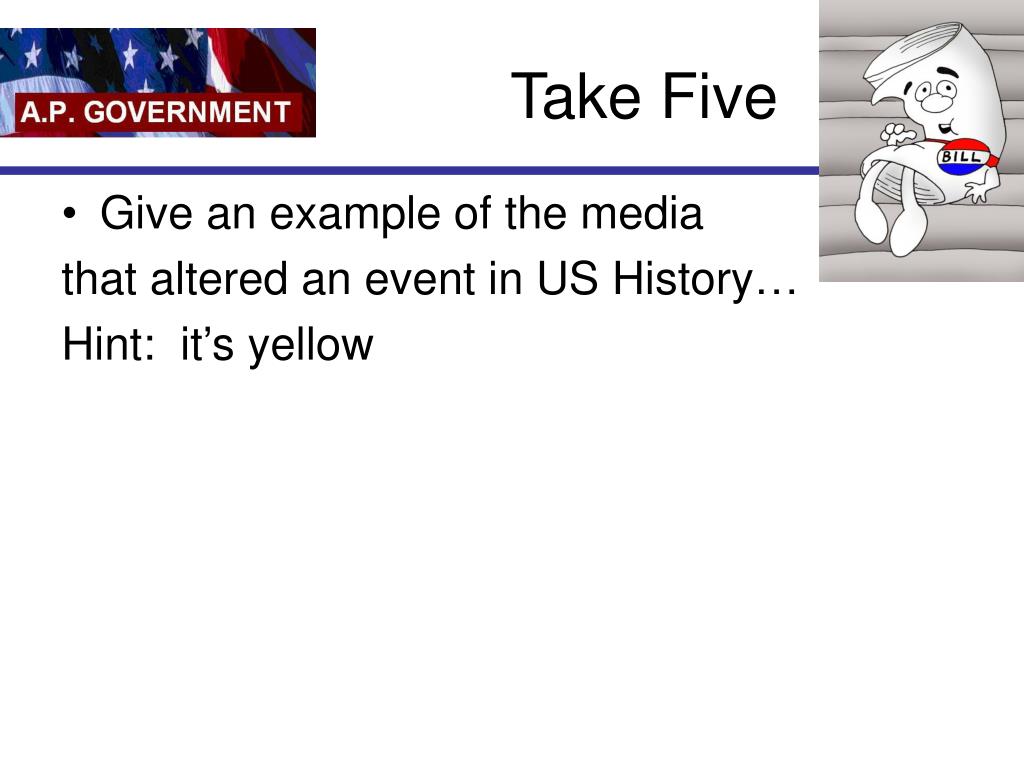 A.P. GOVERNMENT

Take Five

BILL

• Give an example of the media
that altered an event in US History…
Hint: it’s yellow